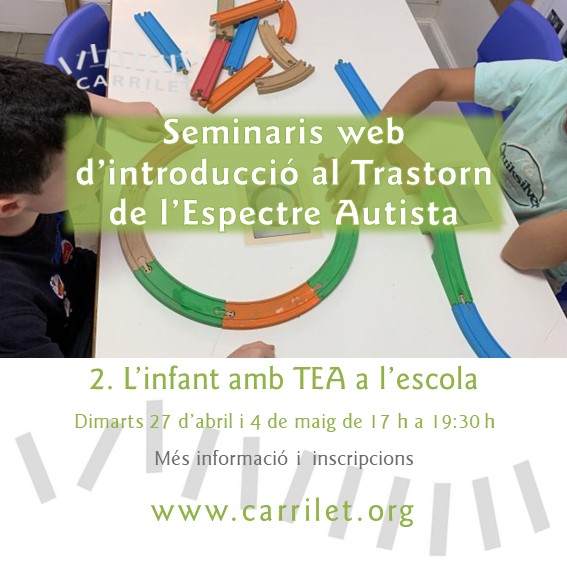 CARRILET

Seminaris web d'introducció al Trastorn de l'Espectre Autista

Quiksilver

2. L'infant amb TEA a l'escola

Dimarts 27 d'abril i 4 de maig de 17 h a 19:30 h

Més informació i inscripcions

www.carrilet.org